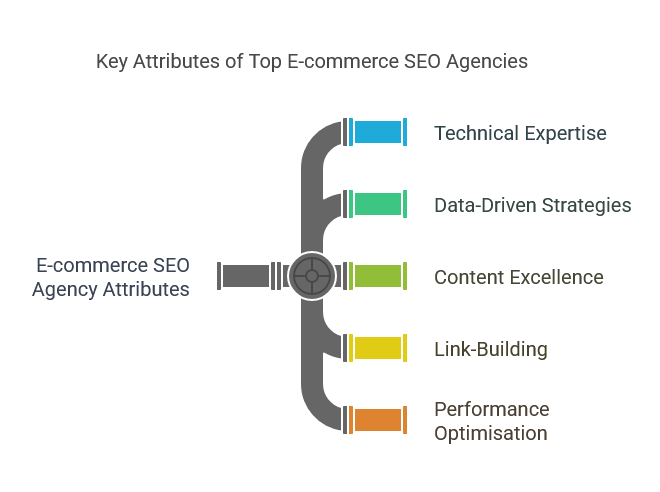 Key Attributes of Top E-commerce SEO Agencies

E-commerce SEO Agency Attributes

Technical Expertise

Data-Driven Strategies

Content Excellence

Link-Building

Performance Optimisation